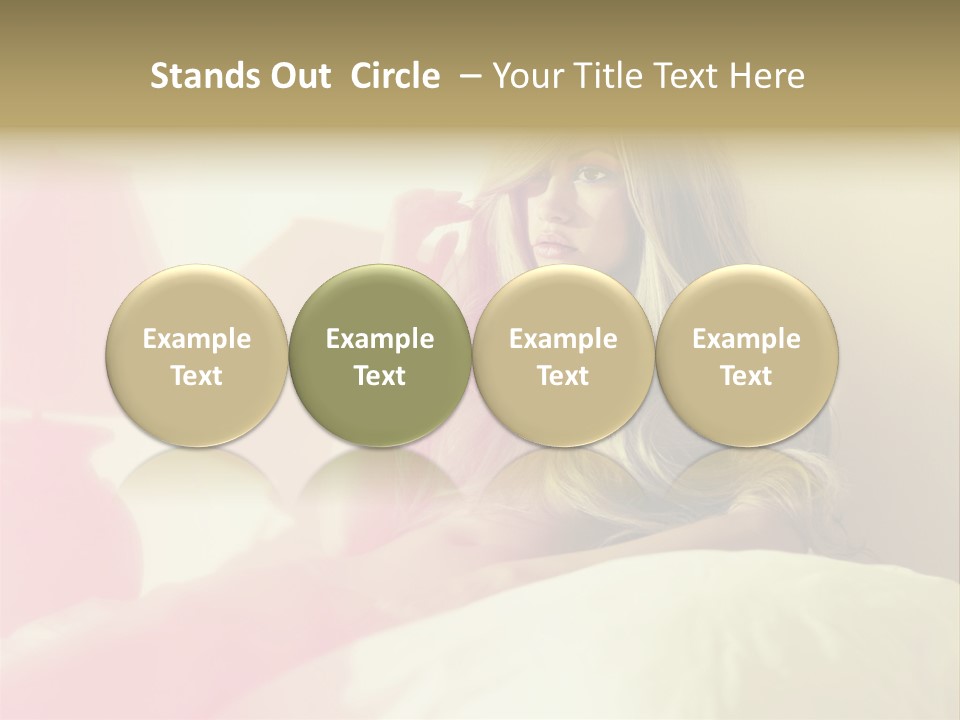 Stands Out Circle – Your Title Text Here

Example Text

Example Text

Example Text

Example Text